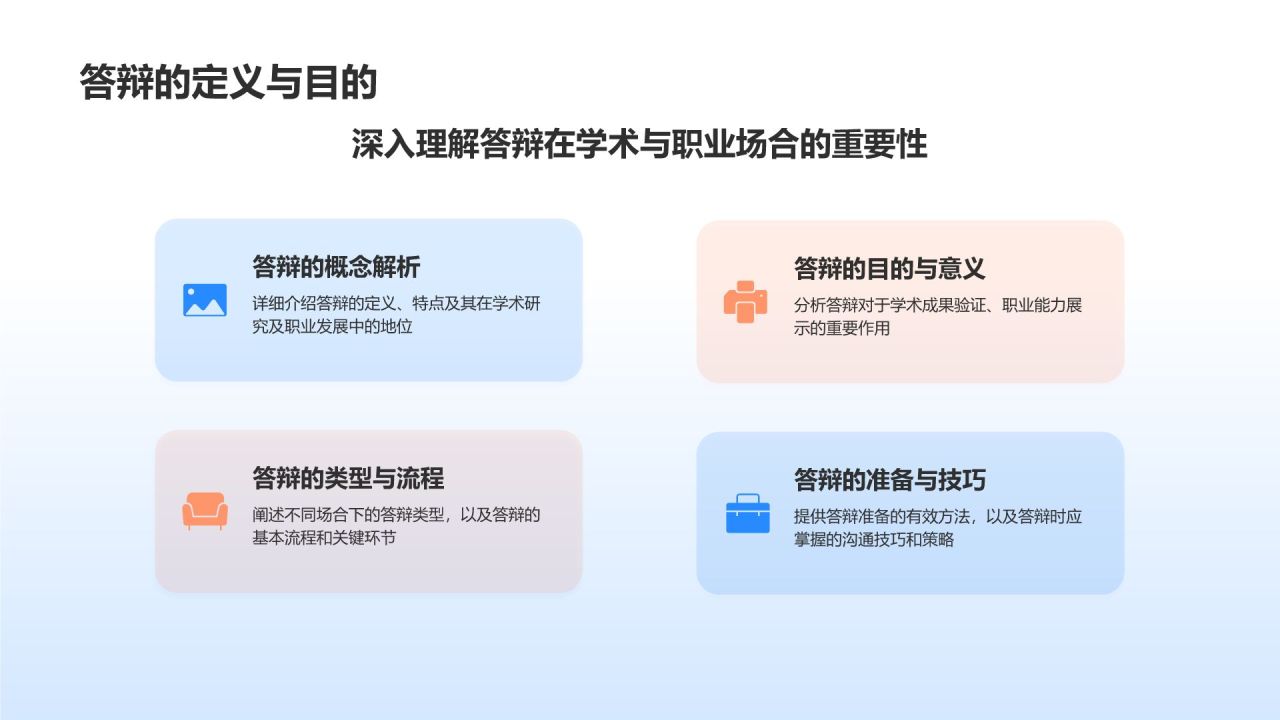 答辩的定义与目的

深入理解答辩在学术与职业场合的重要性

答辩的概念解析

详细介绍答辩的定义、特点及其在学术研究及职业发展中的地位

答辩的目的与意义

分析答辩对于学术成果验证、职业能力展示的重要作用

答辩的类型与流程

阐述不同场合下的答辩类型，以及答辩的基本流程和关键环节

答辩的准备与技巧

提供答辩准备的有效方法，以及答辩时应掌握的沟通技巧和策略